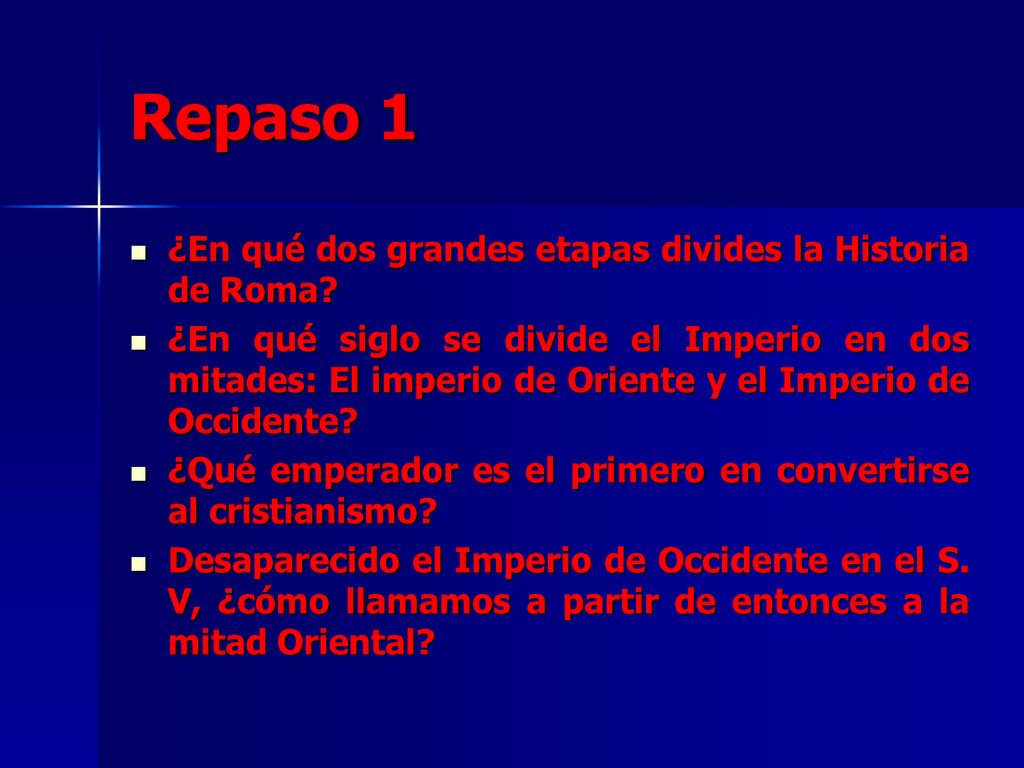 Repaso 1

- ¿En qué dos grandes etapas divides la Historia de Roma?
- ¿En qué siglo se divide el Imperio en dos mitades: El imperio de Oriente y el Imperio de Occidente?
- ¿Qué emperador es el primero en convertirse al cristianismo?
- Desaparecido el Imperio de Occidente en el S. V, ¿cómo llamamos a partir de entonces a la mitad Oriental?